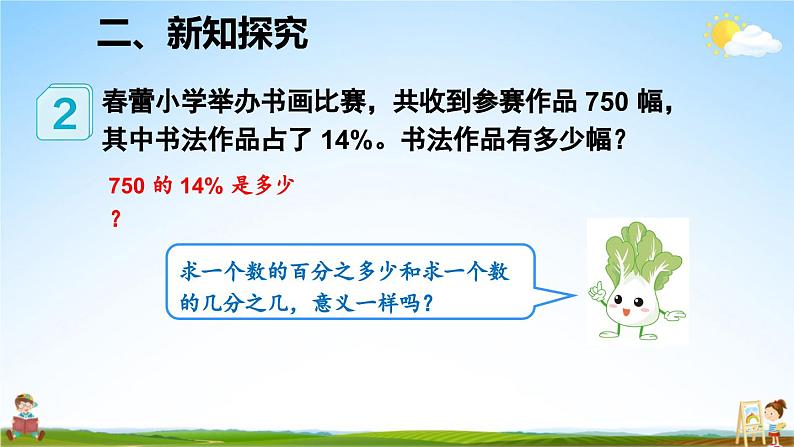 二、新知探究

2

春蕾小学举办书画比赛，共收到参赛作品 750 幅，其中书法作品占了 14%。书法作品有多少幅？

750 的 14% 是多少？

求一个数的百分之多少和求一个数的几分之几，意义一样吗？